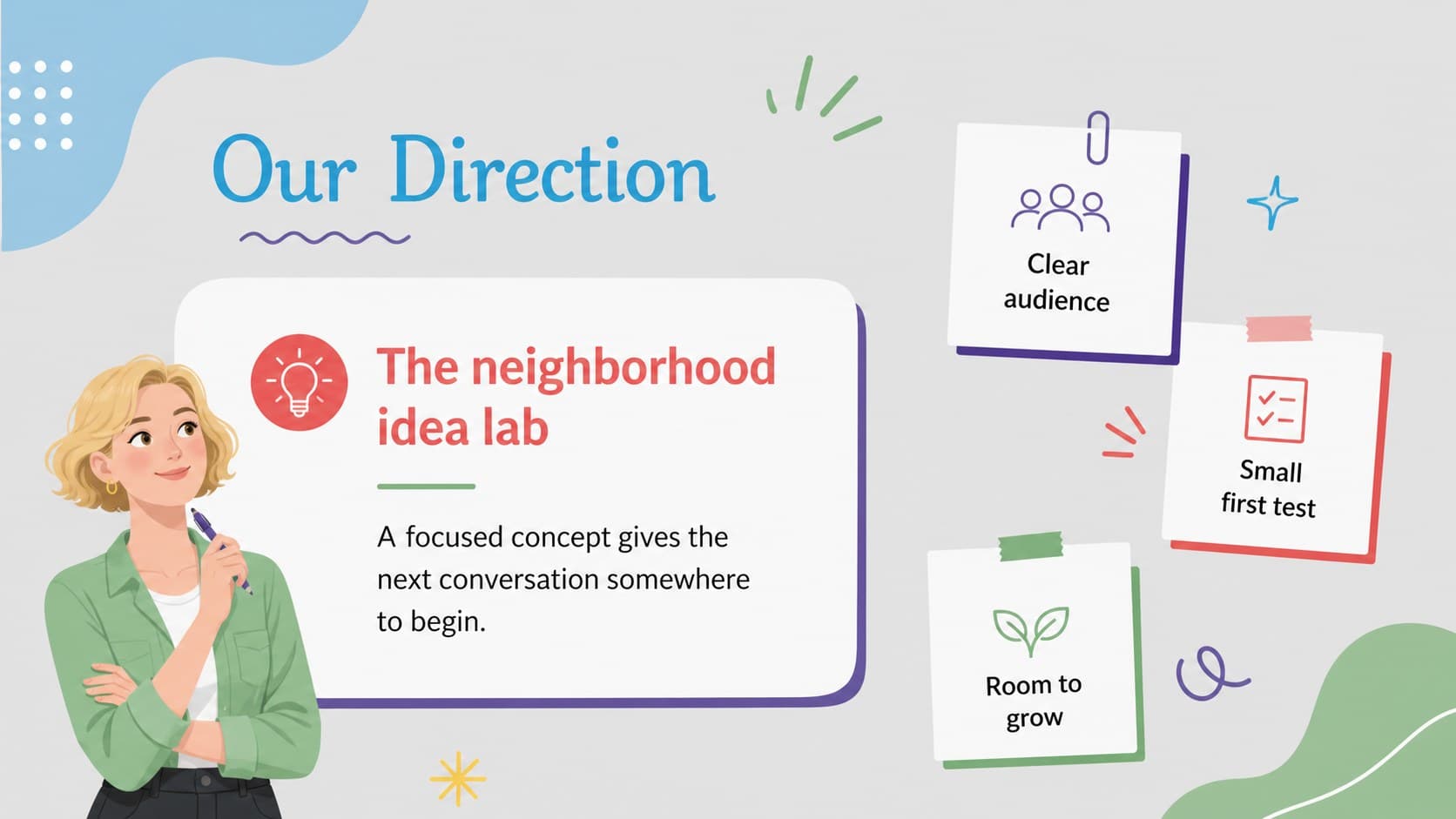 Our Direction

The neighborhood idea lab

A focused concept gives the next conversation somewhere to begin.

Clear audience

Small first test

Room to grow